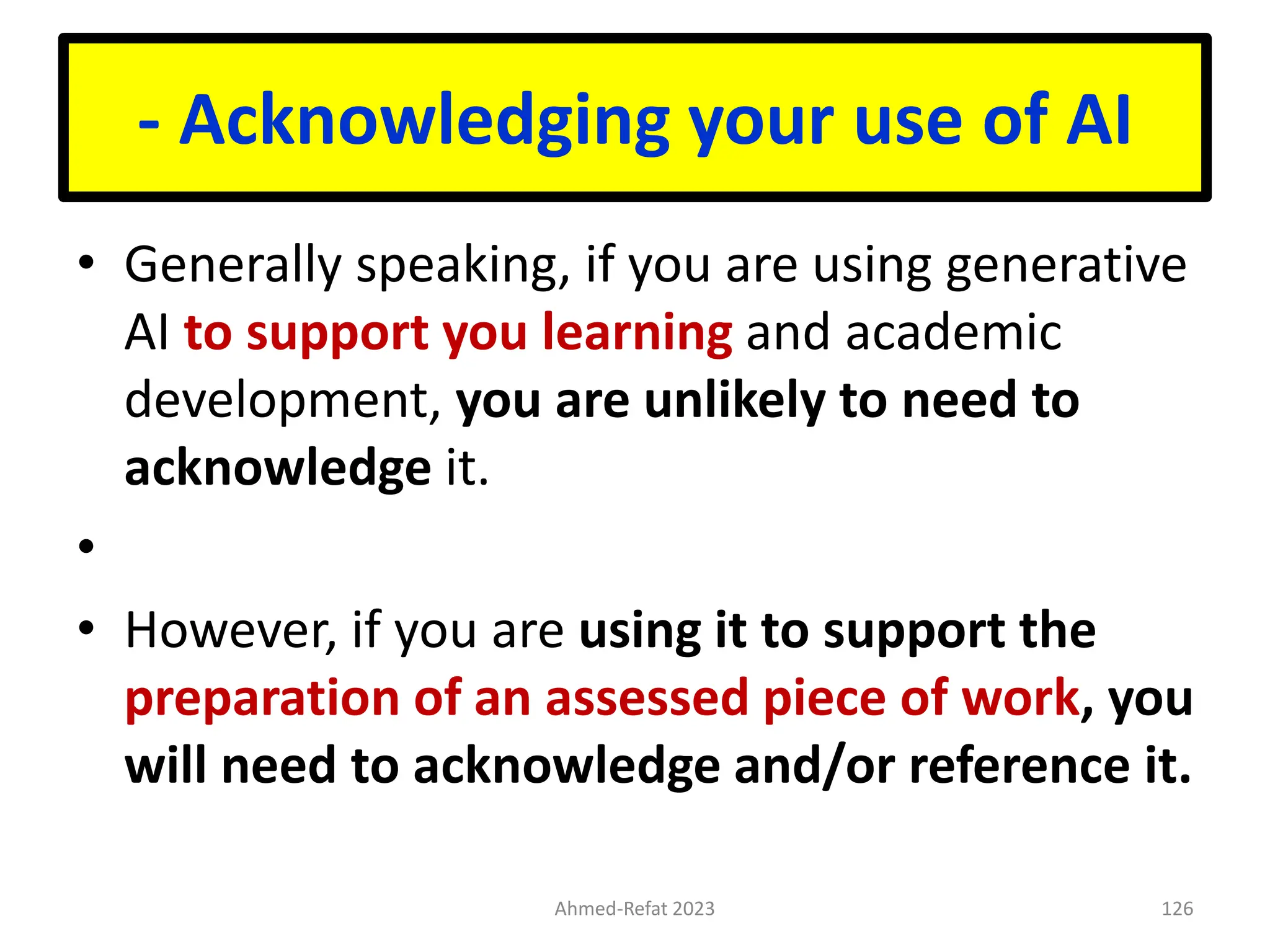 - Acknowledging your use of AI

• Generally speaking, if you are using generative AI to support you learning and academic development, you are unlikely to need to acknowledge it.

•

• However, if you are using it to support the preparation of an assessed piece of work, you will need to acknowledge and/or reference it.

Ahmed-Refat 2023

126